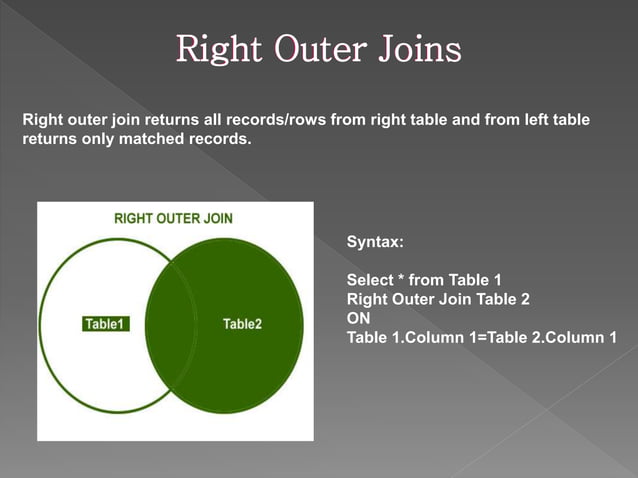 Right Outer Joins

Right outer join returns all records/rows from right table and from left table returns only matched records.

RIGHT OUTER JOIN

Table1

Table2

Syntax:

Select * from Table 1
Right Outer Join Table 2
ON
Table 1.Column 1=Table 2.Column 1